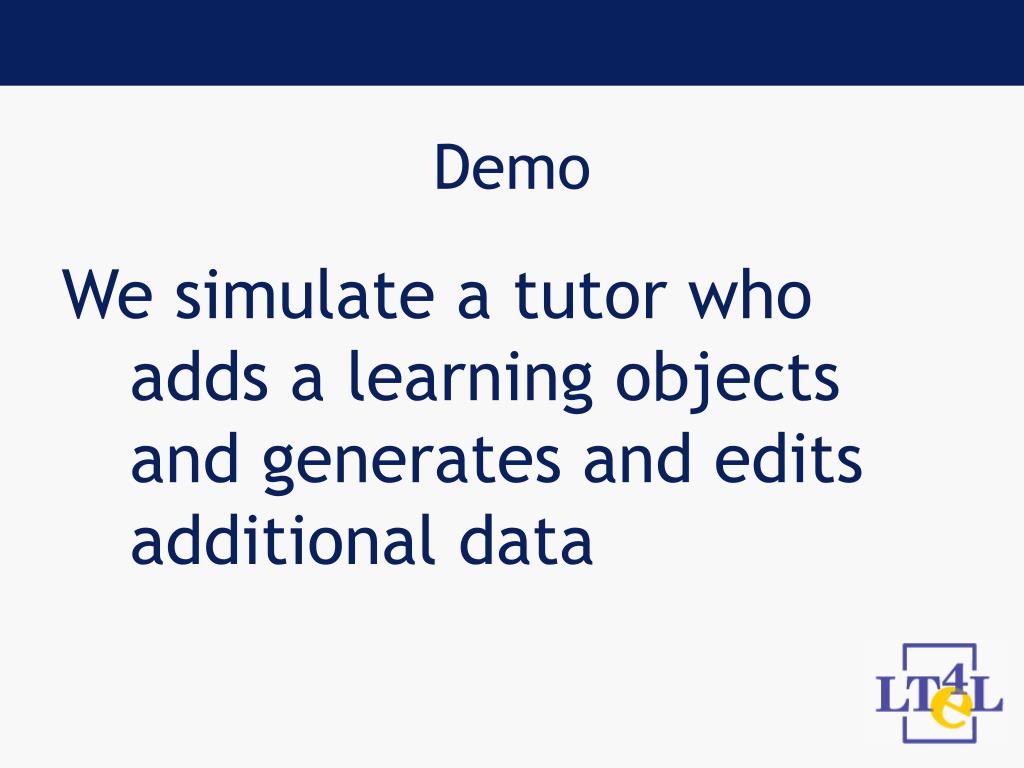 Demo

We simulate a tutor who adds a learning objects and generates and edits additional data

LT4eL